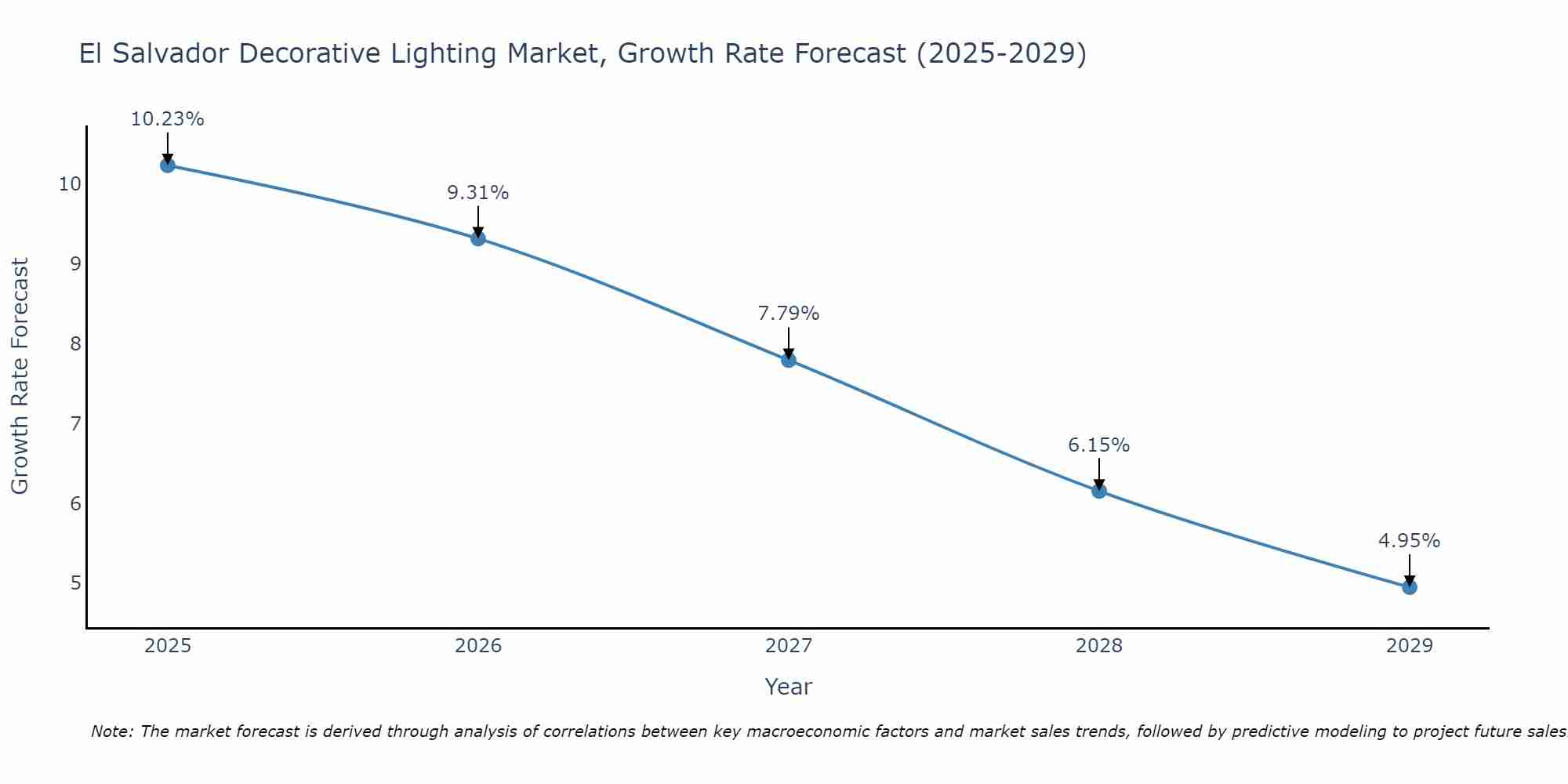 El Salvador Decorative Lighting Market, Growth Rate Forecast (2025-2029)

Growth Rate Forecast

10
9
8
7
6
5

10.23%
9.31%
7.79%
6.15%
4.95%

2025
2026
2027
2028
2029

Year

Note: The market forecast is derived through analysis of correlations between key macroeconomic factors and market sales trends, followed by predictive modeling to project future sales